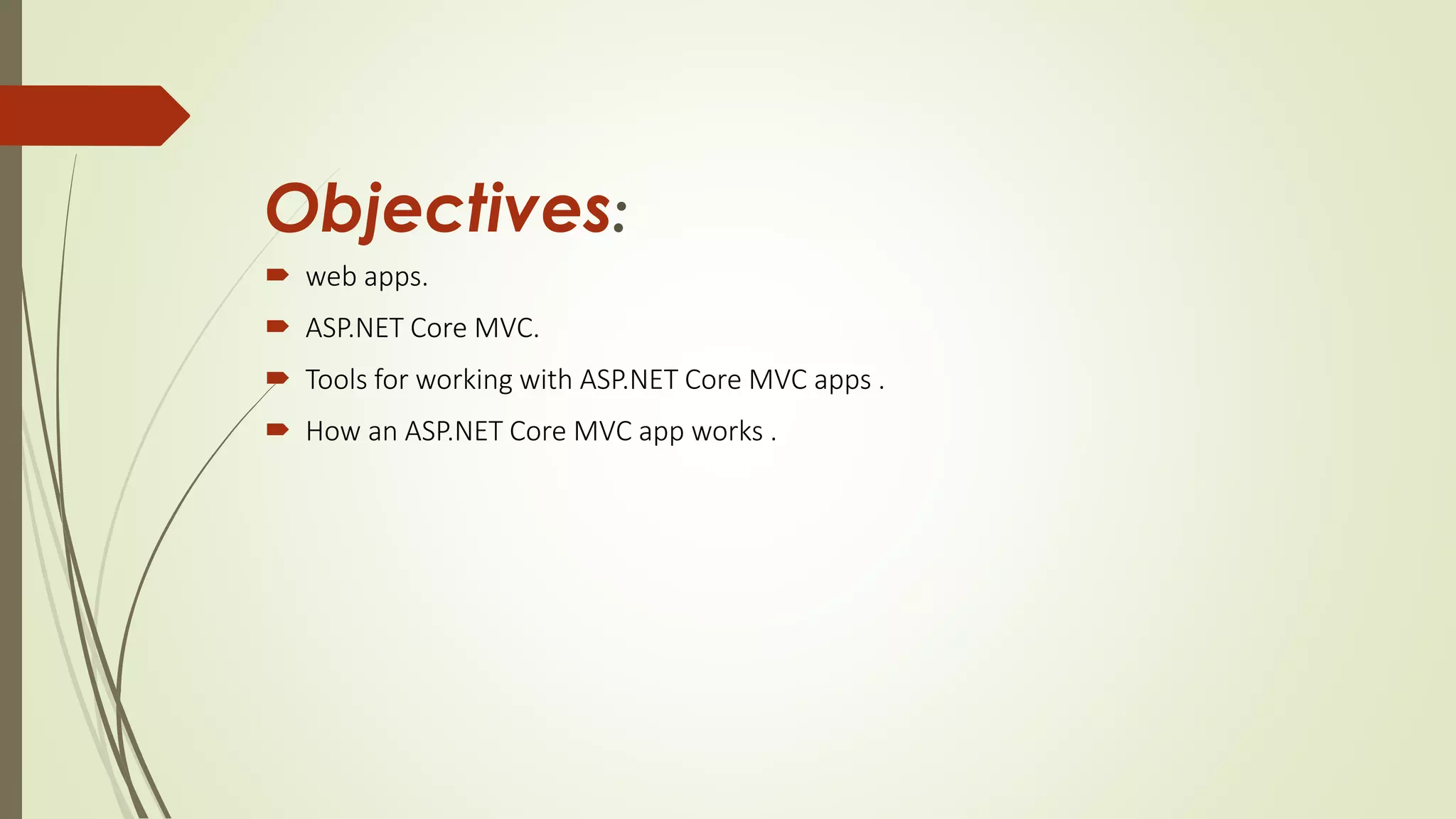 Objectives:

web apps.

ASP.NET Core MVC.

Tools for working with ASP.NET Core MVC apps .

How an ASP.NET Core MVC app works .